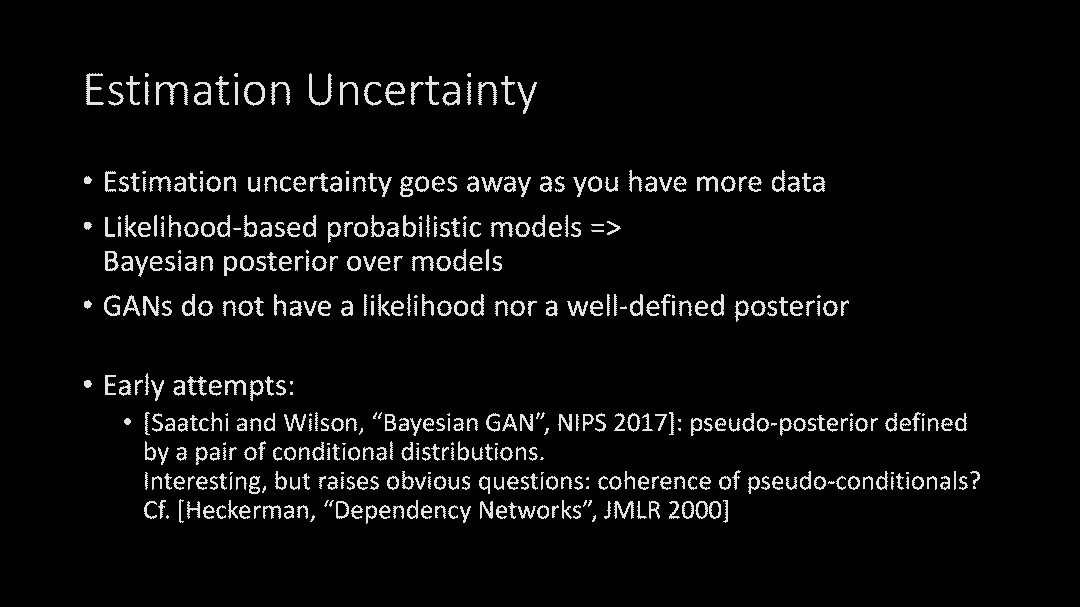 Estimation Uncertainty

• Estimation uncertainty goes away as you have more data

• Likelihood-based probabilistic models => Bayesian posterior over models

• GANs do not have a likelihood nor a well-defined posterior

• Early attempts:

• [Saatchi and Wilson, “Bayesian GAN”, NIPS 2017]: pseudo-posterior defined by a pair of conditional distributions.
Interesting, but raises obvious questions: coherence of pseudo-conditionals?
Cf. [Heckerman, “Dependency Networks”, JMLR 2000]